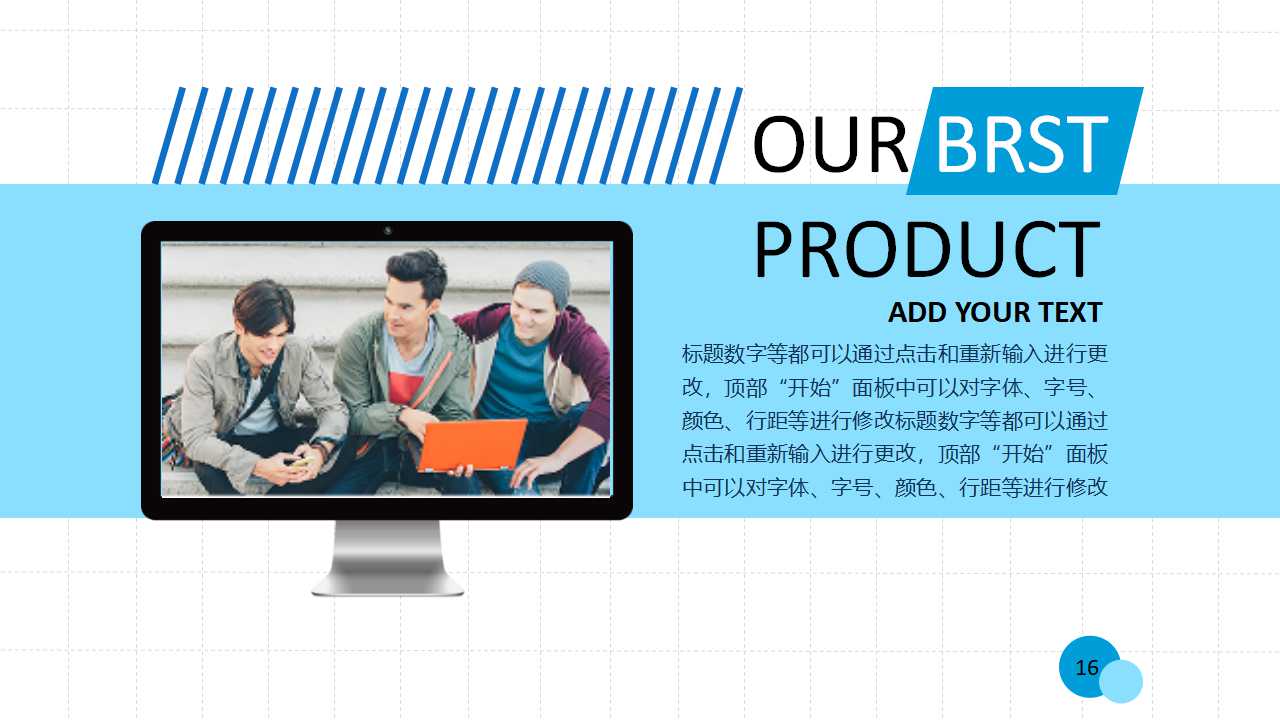 OUR BRST

PRODUCT

ADD YOUR TEXT

标题数字等都可以通过点击和重新输入进行更改，顶部“开始”面板中可以对字体、字号、颜色、行距等进行修改标题数字等都可以通过点击和重新输入进行更改，顶部“开始”面板中可以对字体、字号、颜色、行距等进行修改

16